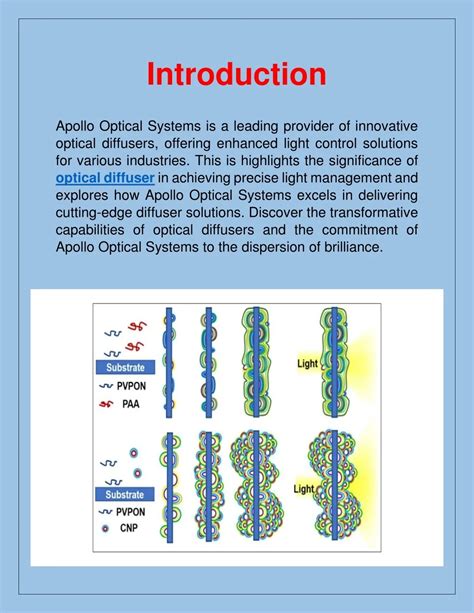 Introduction

Apollo Optical Systems is a leading provider of innovative optical diffusers, offering enhanced light control solutions for various industries. This is highlights the significance of optical diffuser in achieving precise light management and explores how Apollo Optical Systems excels in delivering cutting-edge diffuser solutions. Discover the transformative capabilities of optical diffusers and the commitment of Apollo Optical Systems to the dispersion of brilliance.

Substrate
PVPON
PAA
Light

Substrate
PVPON
CNP
Light